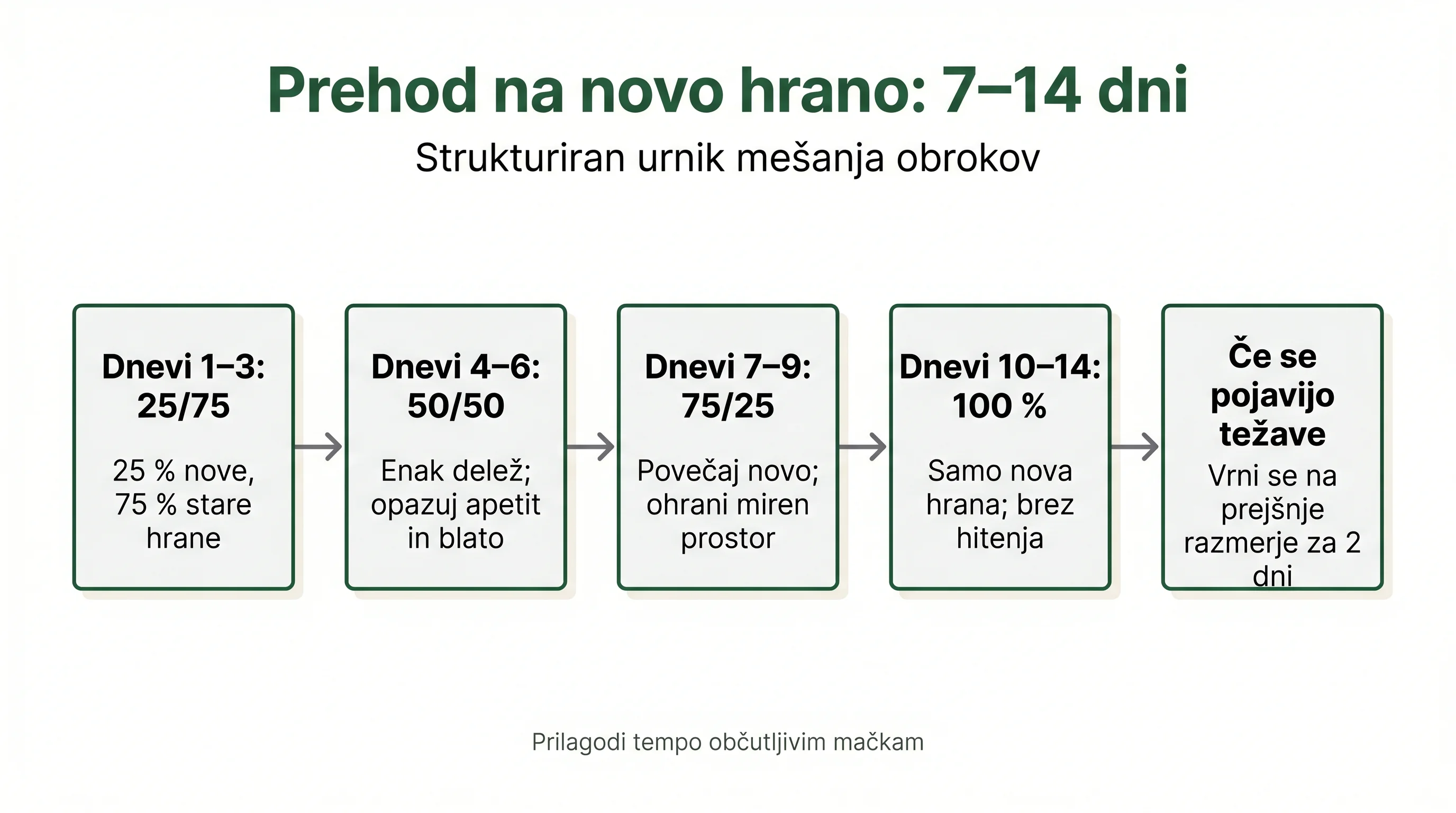 Prehod na novo hrano: 7–14 dni

Strukturiran urnik mešanja obrokov

Dnevi 1–3: 25/75

25 % nove, 75 % stare hrane

Dnevi 4–6: 50/50

Enak delež; opazuj apetit in blato

Dnevi 7–9: 75/25

Povečaj novo; ohrani miren prostor

Dnevi 10–14: 100 %

Samo nova hrana; brez hitenja

Če se pojavijo težave

Vrni se na prejšnje razmerje za 2 dni

Prilagodi tempo občutljivim mačkam